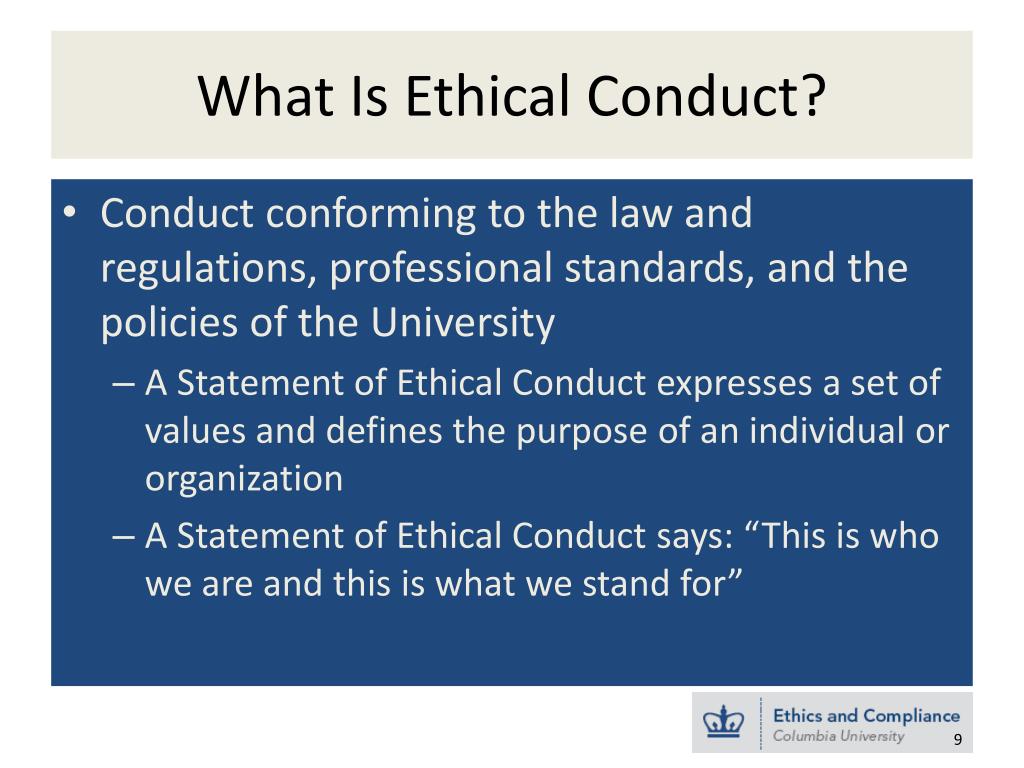 What Is Ethical Conduct?

• Conduct conforming to the law and regulations, professional standards, and the policies of the University
– A Statement of Ethical Conduct expresses a set of values and defines the purpose of an individual or organization
– A Statement of Ethical Conduct says: “This is who we are and this is what we stand for”

Ethics and Compliance
Columbia University

9